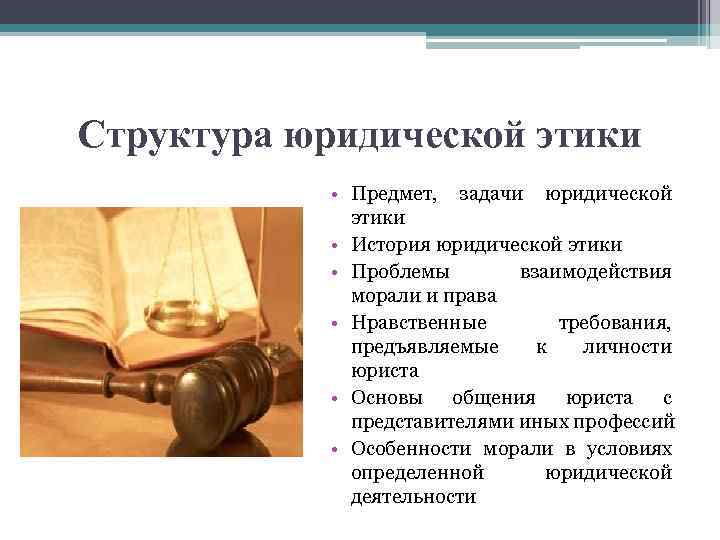 Структура юридической этики

• Предмет, задачи юридической этики
• История юридической этики
• Проблемы взаимодействия морали и права
• Нравственные требования, предъявляемые к личности юриста
• Основы общения юриста с представителями иных профессий
• Особенности морали в условиях определенной юридической деятельности